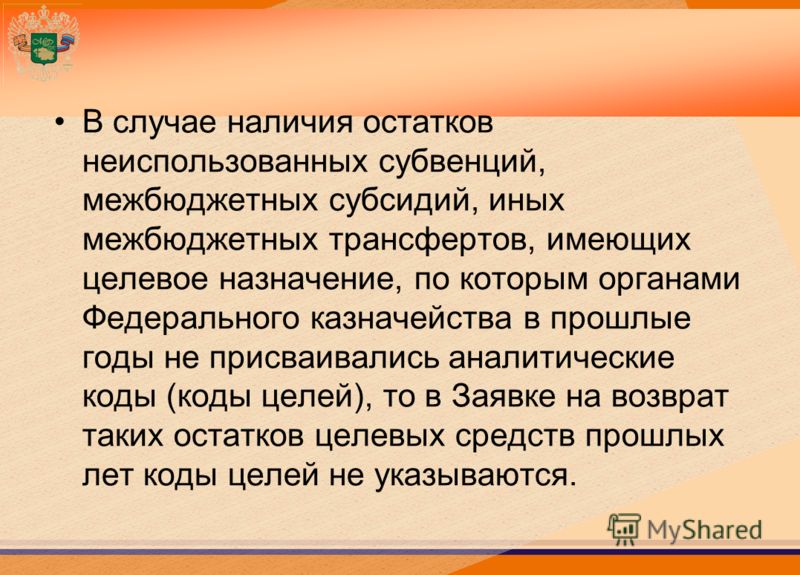 • В случае наличия остатков неиспользованных субвенций, межбюджетных субсидий, иных межбюджетных трансфертов, имеющих целевое назначение, по которым органами Федерального казначейства в прошлые годы не присваивались аналитические коды (коды целей), то в Заявке на возврат таких остатков целевых средств прошлых лет коды целей не указываются.

MyShared